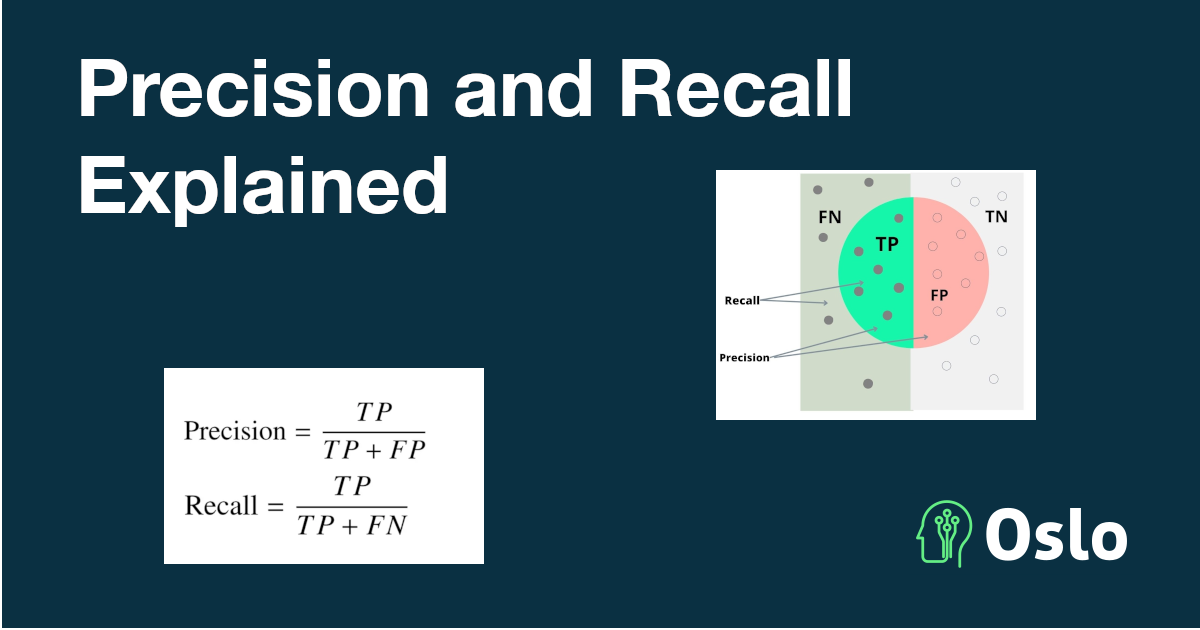 Precision and Recall Explained

FN
TP
TN
FP
Recall
Precision

$\text{Precision} = \frac{TP}{TP + FP}$

$\text{Recall} = \frac{TP}{TP + FN}$

Oslo